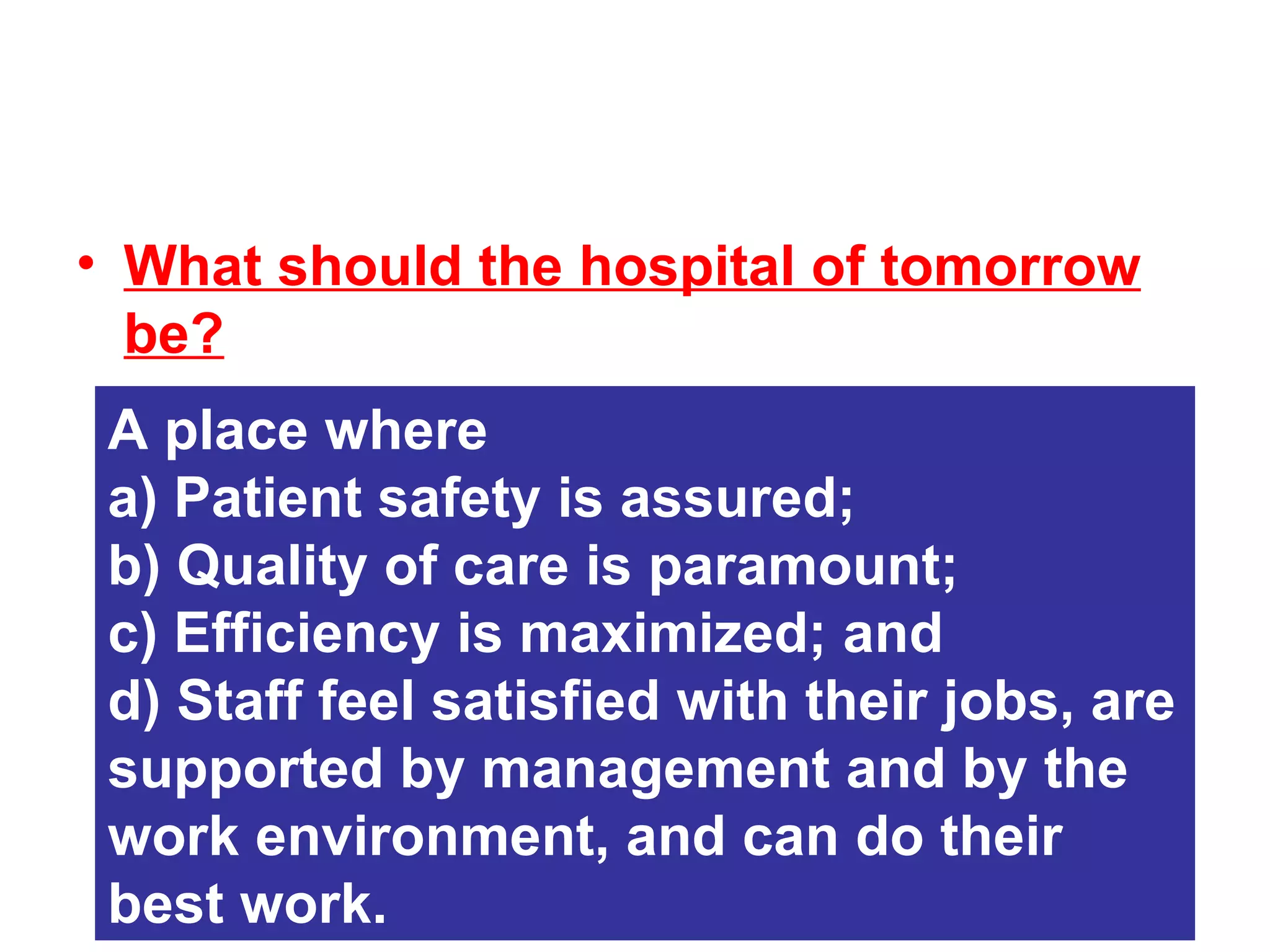 • What should the hospital of tomorrow be?

A place where
a) Patient safety is assured;
b) Quality of care is paramount;
c) Efficiency is maximized; and
d) Staff feel satisfied with their jobs, are supported by management and by the work environment, and can do their best work.